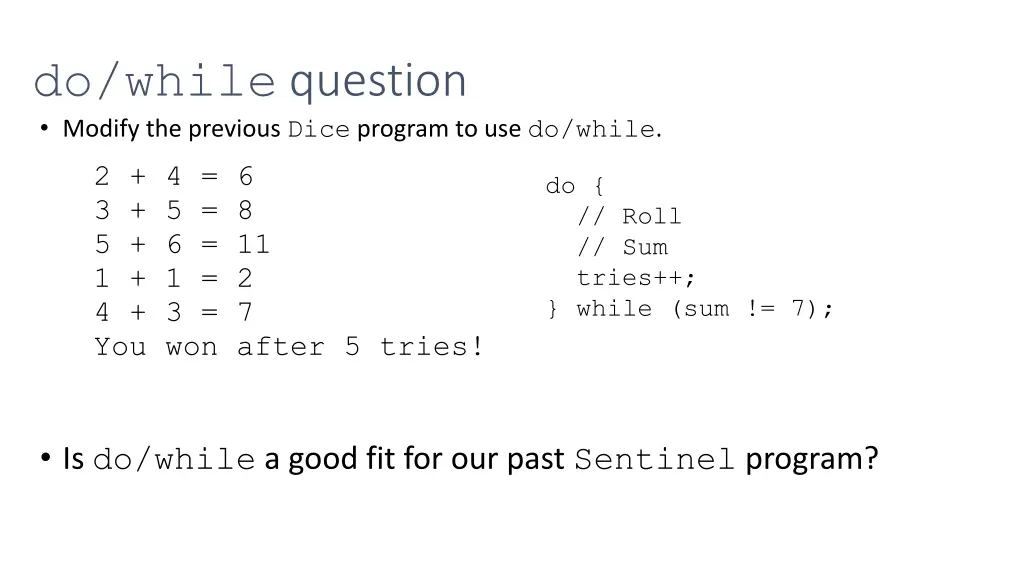 do/while question

• Modify the previous Dice program to use do/while.

2 + 4 = 6
3 + 5 = 8
5 + 6 = 11
1 + 1 = 2
4 + 3 = 7
You won after 5 tries!

do {
  // Roll
  // Sum
  tries++;
} while (sum != 7);

• Is do/while a good fit for our past Sentinel program?